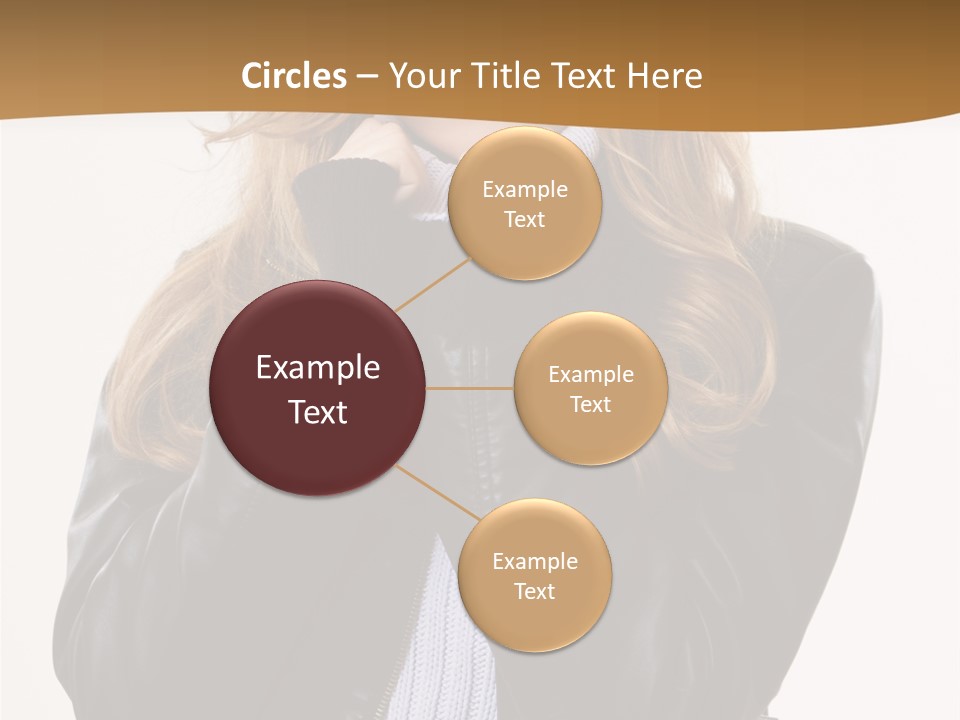 Circles – Your Title Text Here

Example Text

Example Text

Example Text

Example Text